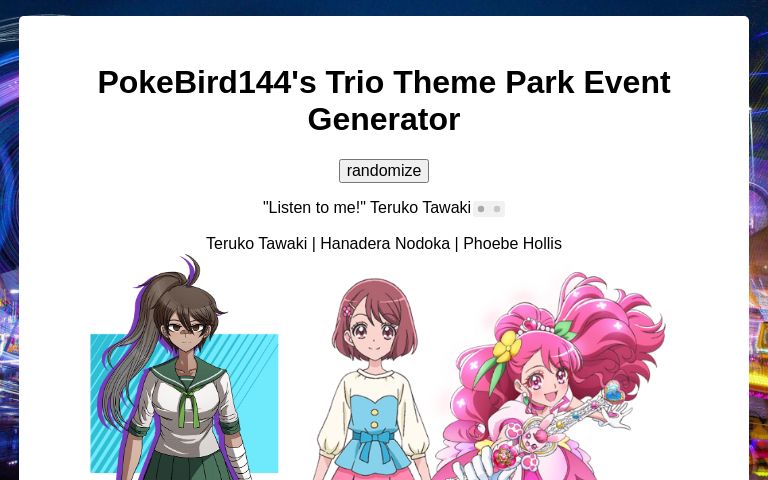 PokeBird144's Trio Theme Park Event Generator

randomize

"Listen to me!" Teruko Tawaki

Teruko Tawaki | Hanadera Nodoka | Phoebe Hollis